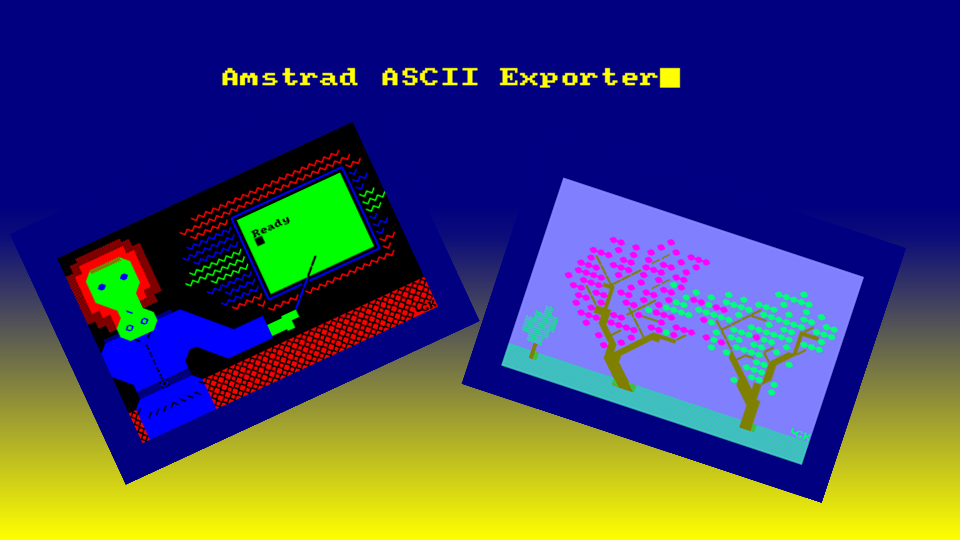 Amstrad ASCII Exporter

Ready